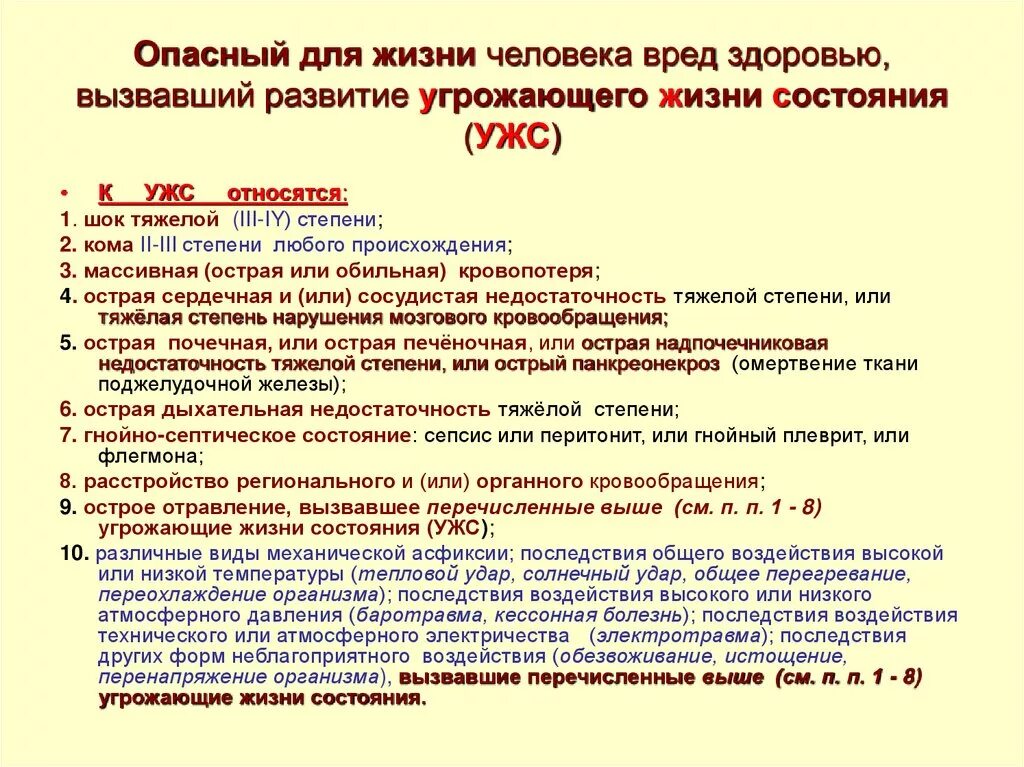 Опасный для жизни человека вред здоровью, вызвавший развитие угрожающего жизни состояния (УЖС)

• К УЖС относятся:
1. шок тяжелой (III-IY) степени;
2. кома II-III степени любого происхождения;
3. массивная (острая или обильная) кровопотеря;
4. острая сердечная и (или) сосудистая недостаточность тяжелой степени, или тяжёлая степень нарушения мозгового кровообращения;
5. острая почечная, или острая печёночная, или острая надпочечниковая недостаточность тяжелой степени, или острый панкреонекроз (омертвение ткани поджелудочной железы);
6. острая дыхательная недостаточность тяжёлой степени;
7. гнойно-септическое состояние: сепсис или перитонит, или гнойный плеврит, или флегмона;
8. расстройство регионального и (или) органного кровообращения;
9. острое отравление, вызвавшее перечисленные выше (см. п. п. 1 - 8) угрожающие жизни состояния (УЖС);
10. различные виды механической асфиксии; последствия общего воздействия высокой или низкой температуры (тепловой удар, солнечный удар, общее перегревание, переохлаждение организма); последствия воздействия высокого или низкого атмосферного давления (баротравма, кессонная болезнь); последствия воздействия технического или атмосферного электричества (электротравма); последствия других форм неблагоприятного воздействия (обезвоживание, истощение, перенапряжение организма), вызвавшие перечисленные выше (см. п. п. 1 - 8) угрожающие жизни состояния.